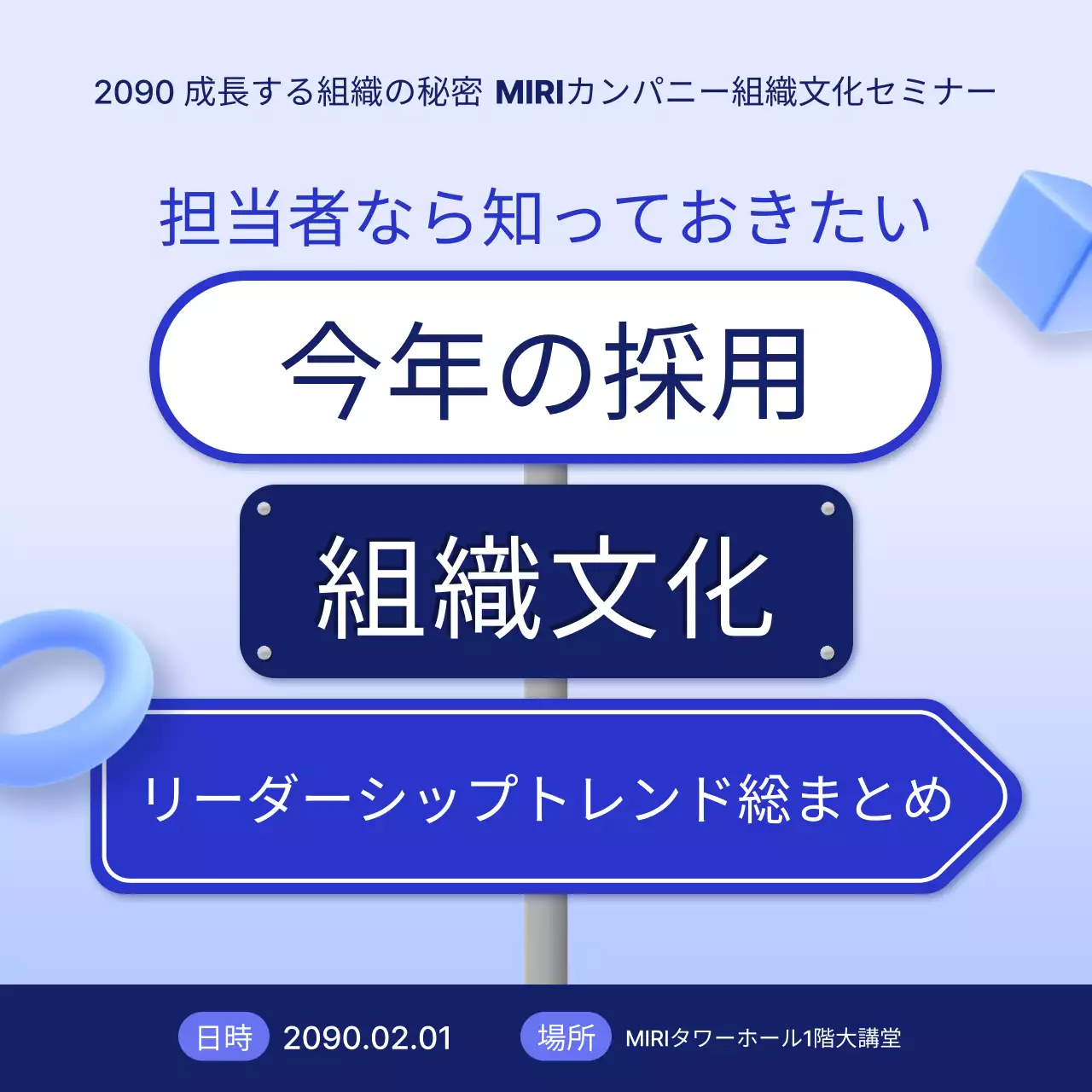 2090 成長する組織の秘密 MIRIカンパニー組織文化セミナー

担当者なら知っておきたい

今年の採用

組織文化

リーダーシップトレンド総まとめ

日時 2090.02.01 場所 MIRIタワーホール1階大講堂